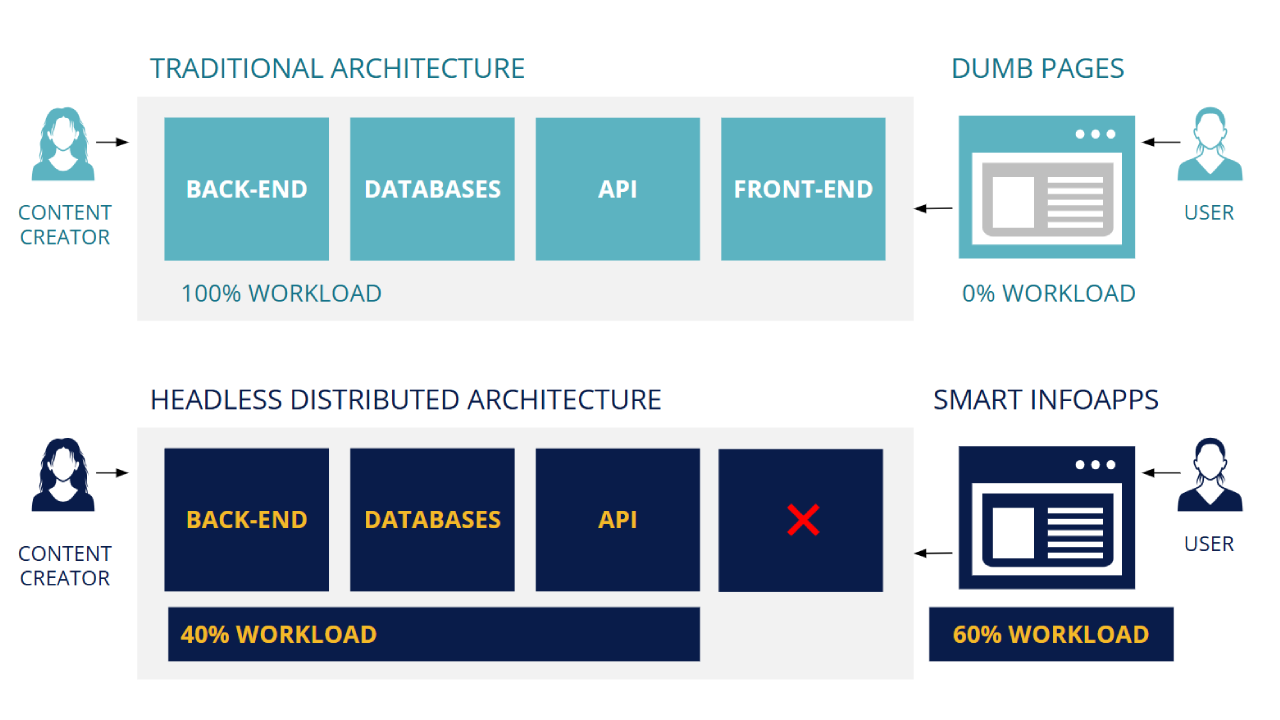 TRADITIONAL ARCHITECTURE

DUMB PAGES

CONTENT CREATOR

BACK-END

DATABASES

API

FRONT-END

USER

100% WORKLOAD

0% WORKLOAD

HEADLESS DISTRIBUTED ARCHITECTURE

SMART INFOAPPS

CONTENT CREATOR

BACK-END

DATABASES

API

USER

40% WORKLOAD

60% WORKLOAD